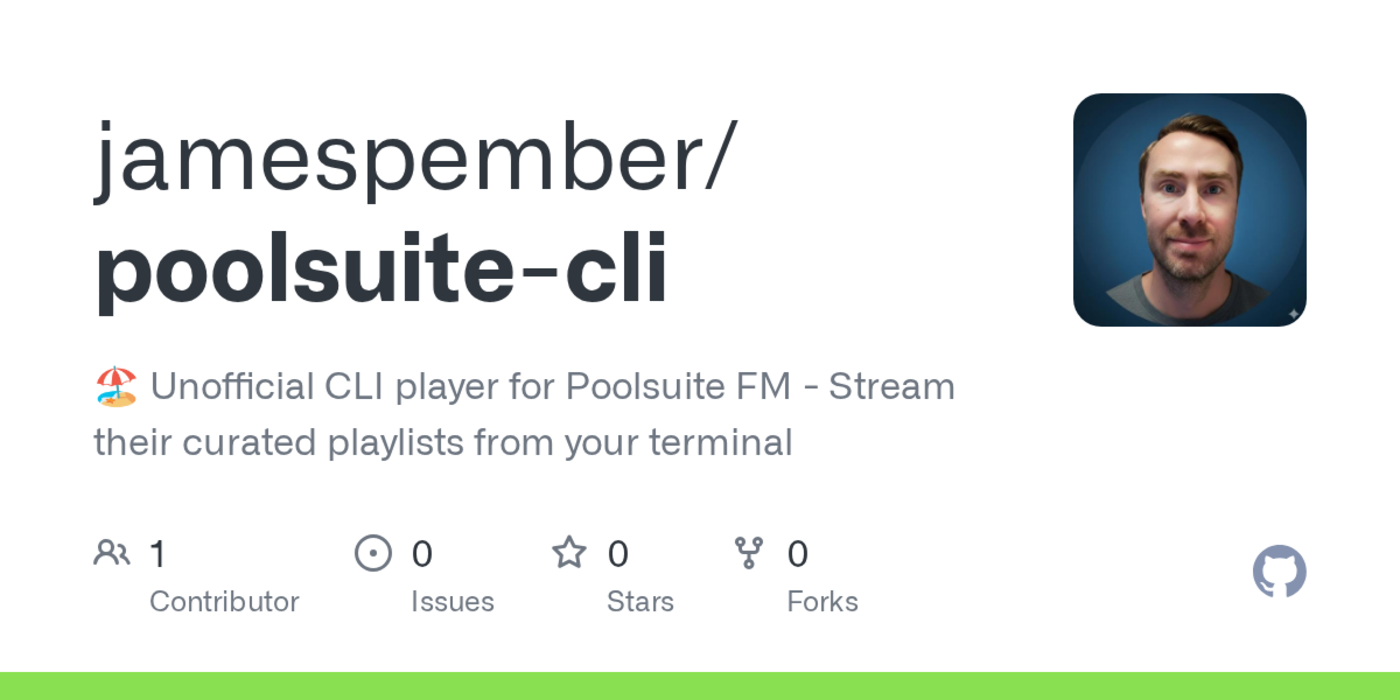 jamespember/
poolsuite-cli

🏖️ Unofficial CLI player for Poolsuite FM - Stream their curated playlists from your terminal

1 Contributor
0 Issues
0 Stars
0 Forks